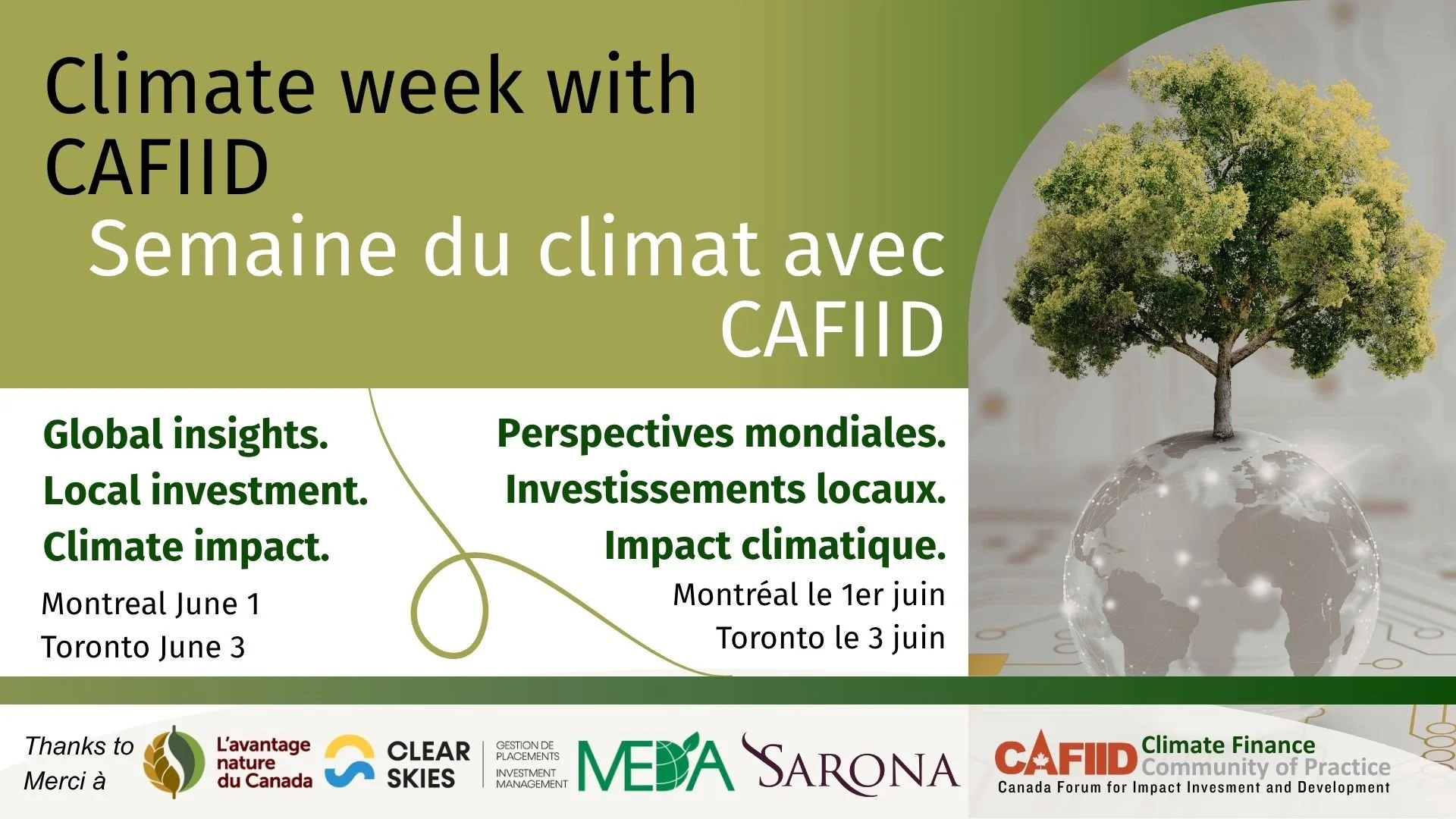 Climate week with CAFIID

Semaine du climat avec CAFIID

Global insights.
Local investment.
Climate impact.

Montreal June 1
Toronto June 3

Perspectives mondiales.
Investissements locaux.
Impact climatique.

Montréal le 1er juin
Toronto le 3 juin

Thanks to
Merci à

L'avantage nature du Canada

CLEAR SKIES

GESTION DE PLACEMENTS
INVESTMENT MANAGEMENT

MEDA

SARONA

CAFIID Climate Finance Community of Practice
Canada Forum for Impact Invesment and Development